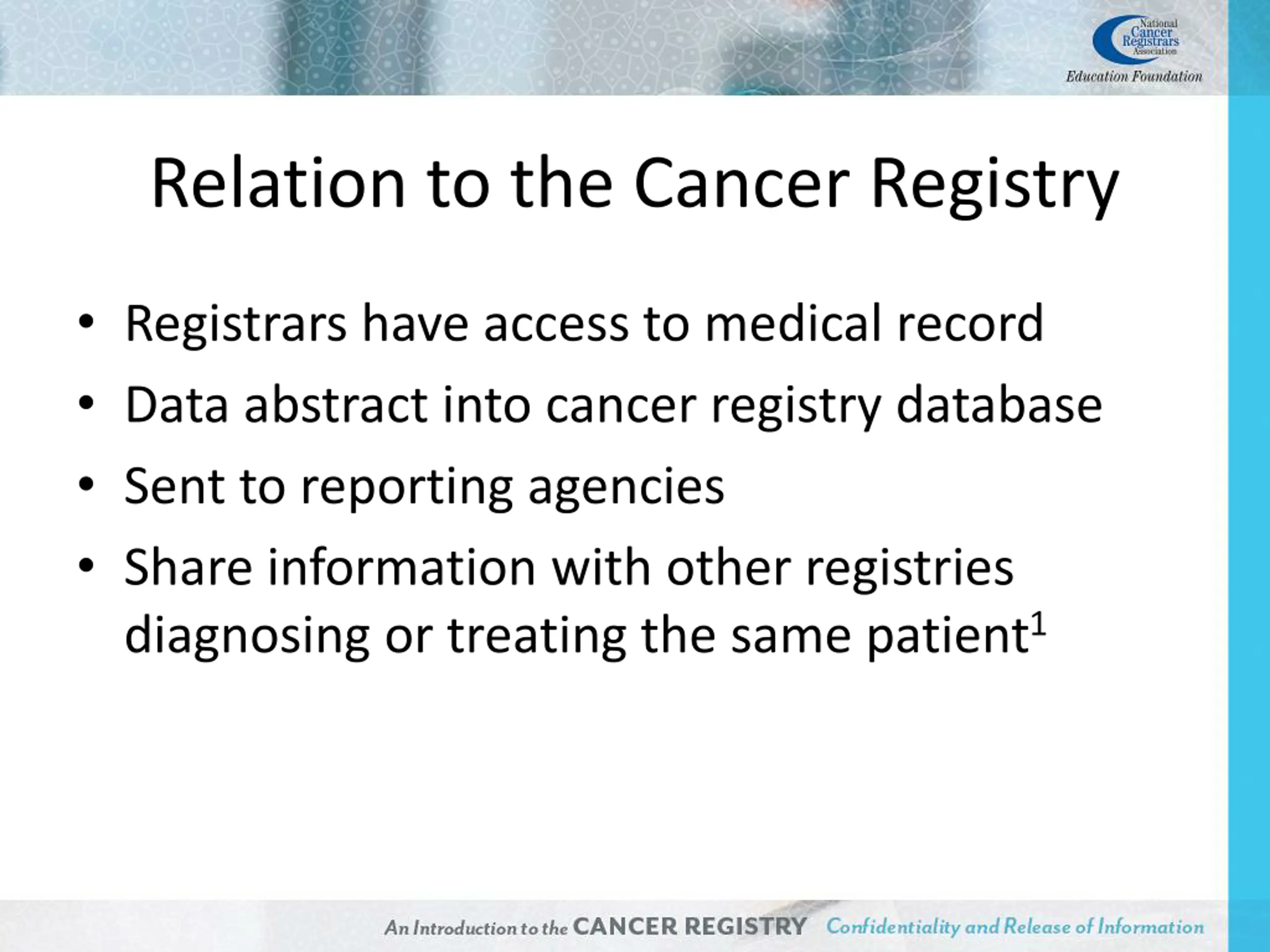 National Cancer Registrars Association
Education Foundation

Relation to the Cancer Registry

• Registrars have access to medical record
• Data abstract into cancer registry database
• Sent to reporting agencies
• Share information with other registries diagnosing or treating the same patient$^1$

An Introduction to the CANCER REGISTRY Confidentiality and Release of Information